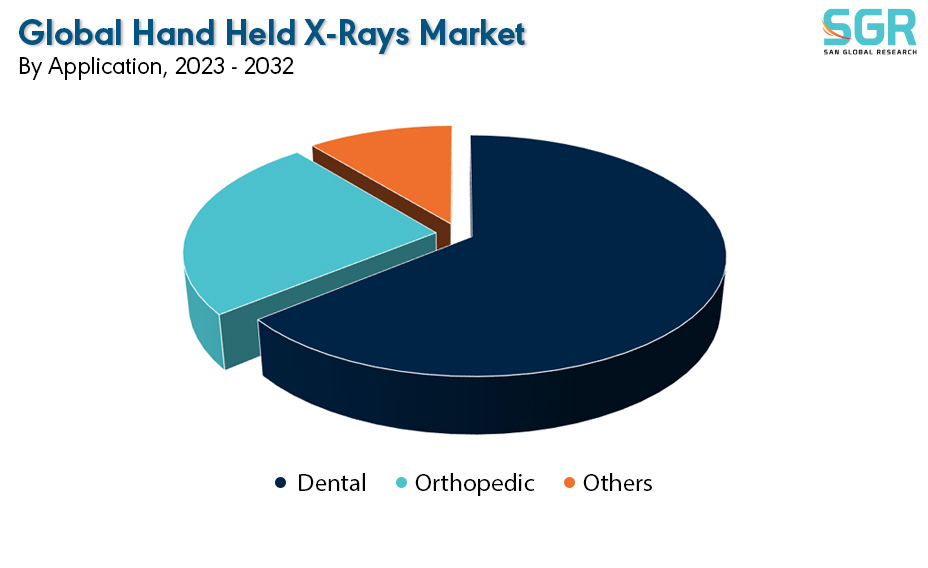 Global Hand Held X-Rays Market
By Application, 2023 - 2032

SGR
SAN GLOBAL RESEARCH

Dental
Orthopedic
Others